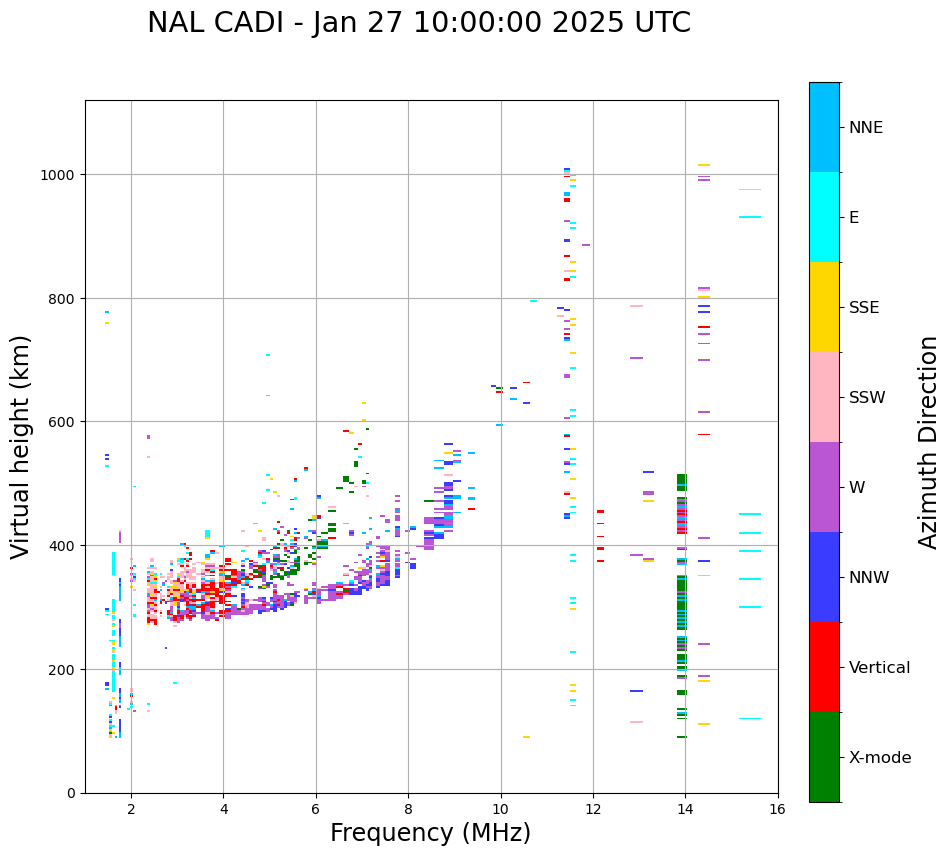 NAL CADI - Jan 27 10:00:00 2025 UTC

Virtual height (km)

1000
800
600
400
200
0

2
4
6
8
10
12
14
16

Frequency (MHz)

NNE
E
SSE
SSW
W
NNW
Vertical
X-mode

Azimuth Direction